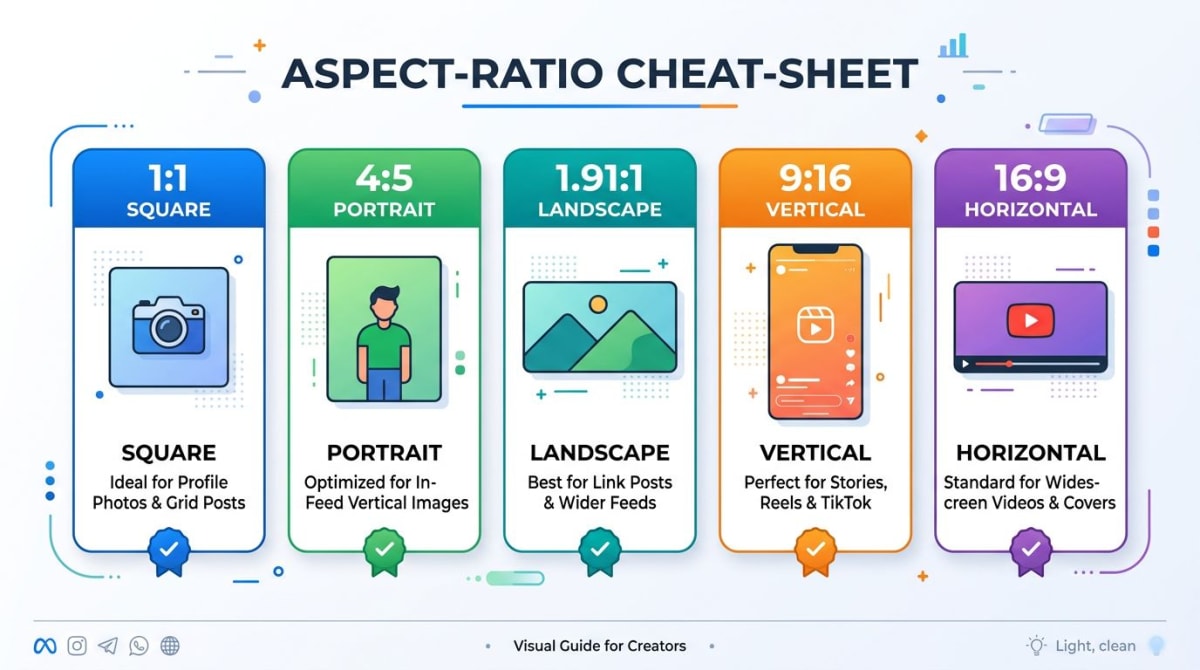 ASPECT-RATIO CHEAT-SHEET

1:1
SQUARE

SQUARE
Ideal for Profile Photos & Grid Posts

4:5
PORTRAIT

PORTRAIT
Optimized for In-Feed Vertical Images

1.91:1
LANDSCAPE

LANDSCAPE
Best for Link Posts & Wider Feeds

9:16
VERTICAL

VERTICAL
Perfect for Stories, Reels & TikTok

16:9
HORIZONTAL

HORIZONTAL
Standard for Widescreen Videos & Covers

Visual Guide for Creators

Light, clean